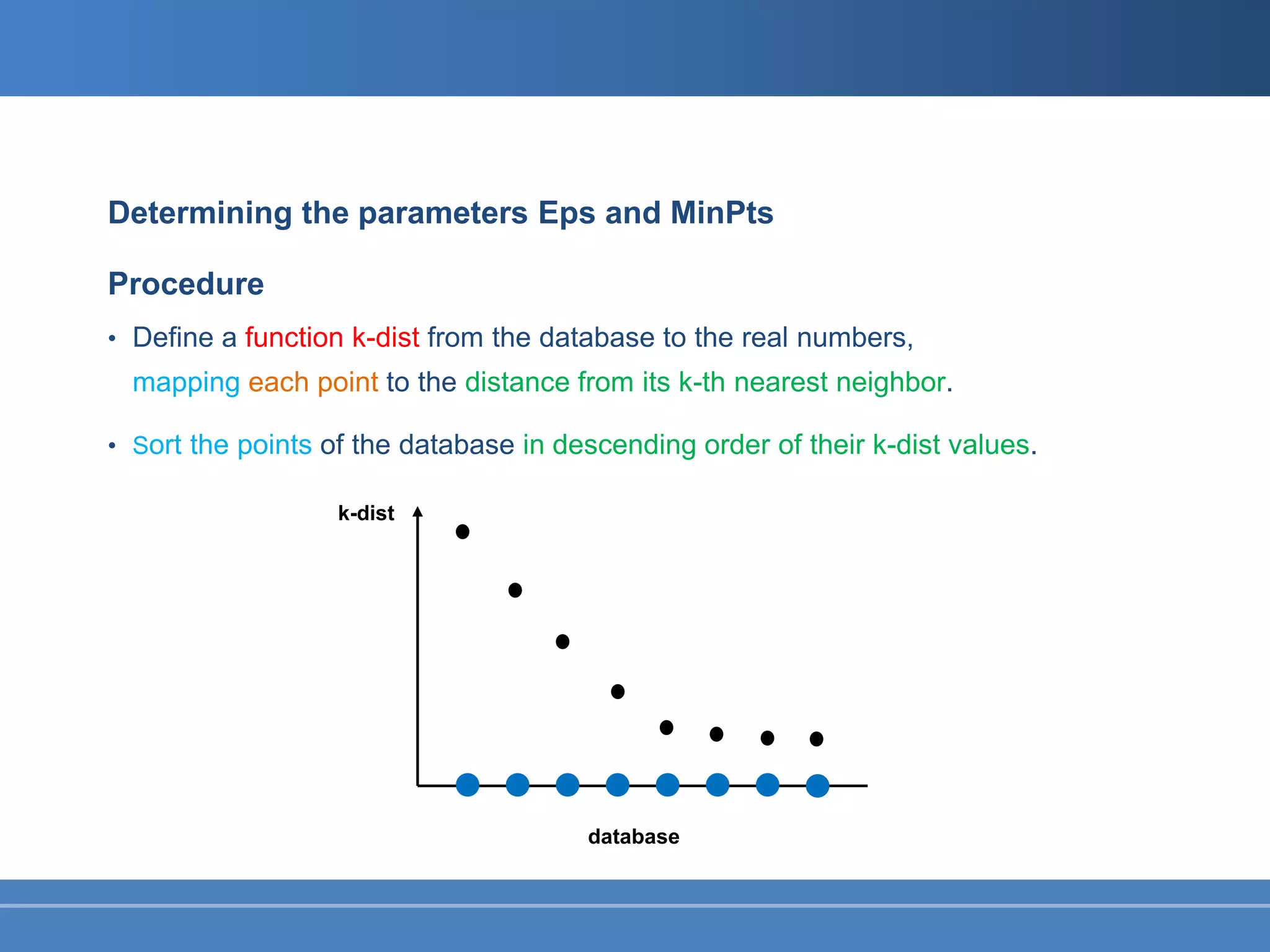 Determining the parameters Eps and MinPts

Procedure

• Define a function k-dist from the database to the real numbers, mapping each point to the distance from its k-th nearest neighbor.

• Sort the points of the database in descending order of their k-dist values.

k-dist

database